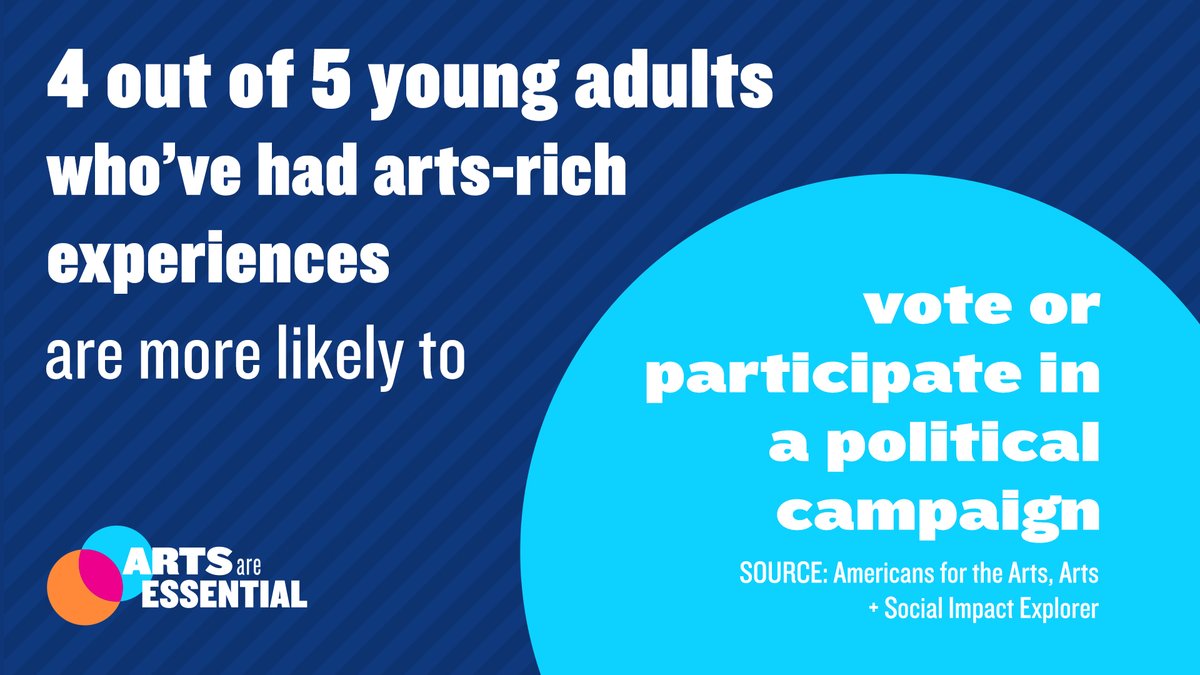 4 out of 5 young adults who've had arts-rich experiences are more likely to

vote or participate in a political campaign

SOURCE: Americans for the Arts, Arts + Social Impact Explorer

ARTS are ESSENTIAL